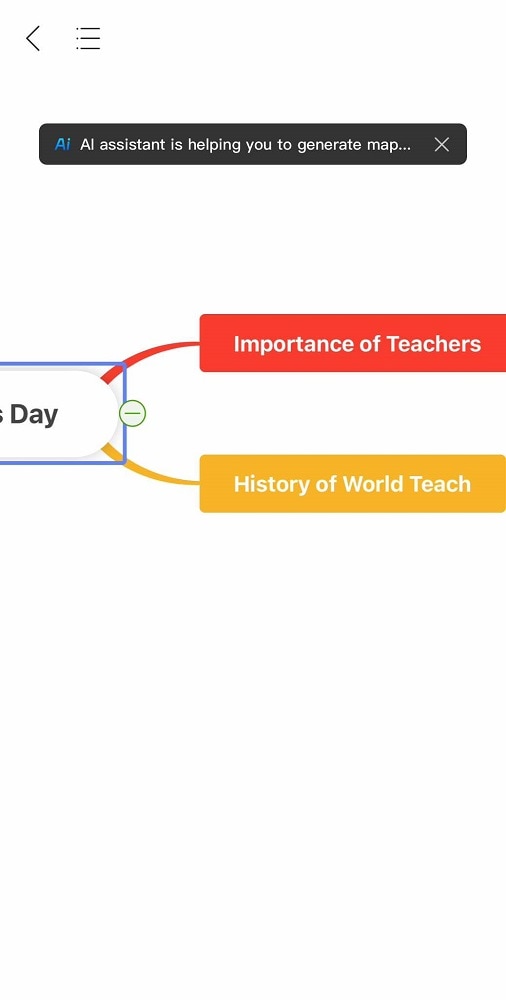 Ai AI assistant is helping you to generate map...

s Day

Importance of Teachers

History of World Teach